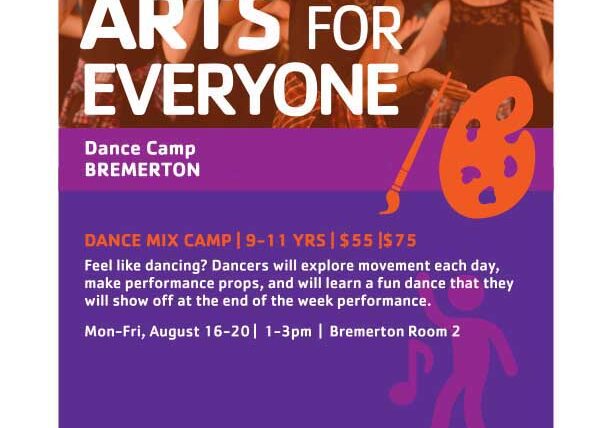 ARTS FOR EVERYONE

Dance Camp
BREMERTON

DANCE MIX CAMP | 9-11 YRS | $55 |$75

Feel like dancing? Dancers will explore movement each day, make performance props, and will learn a fun dance that they will show off at the end of the week performance.

Mon-Fri, August 16-20 | 1-3pm | Bremerton Room 2